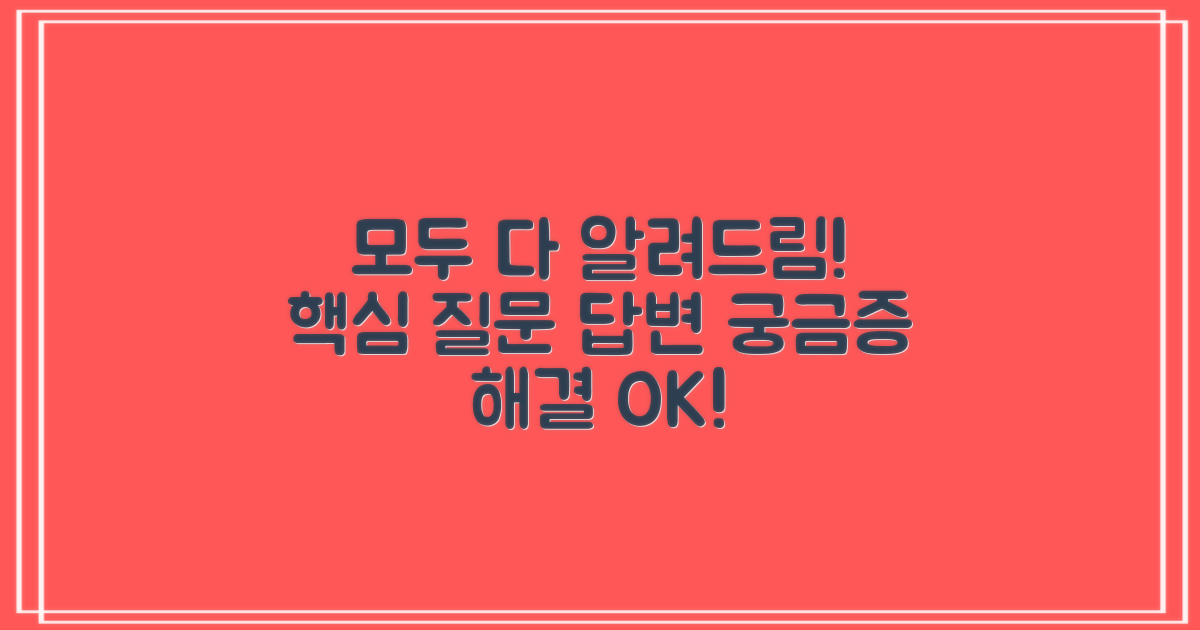 모두 다 알려드림!
핵심 질문 답변 궁금증
해결 OK!